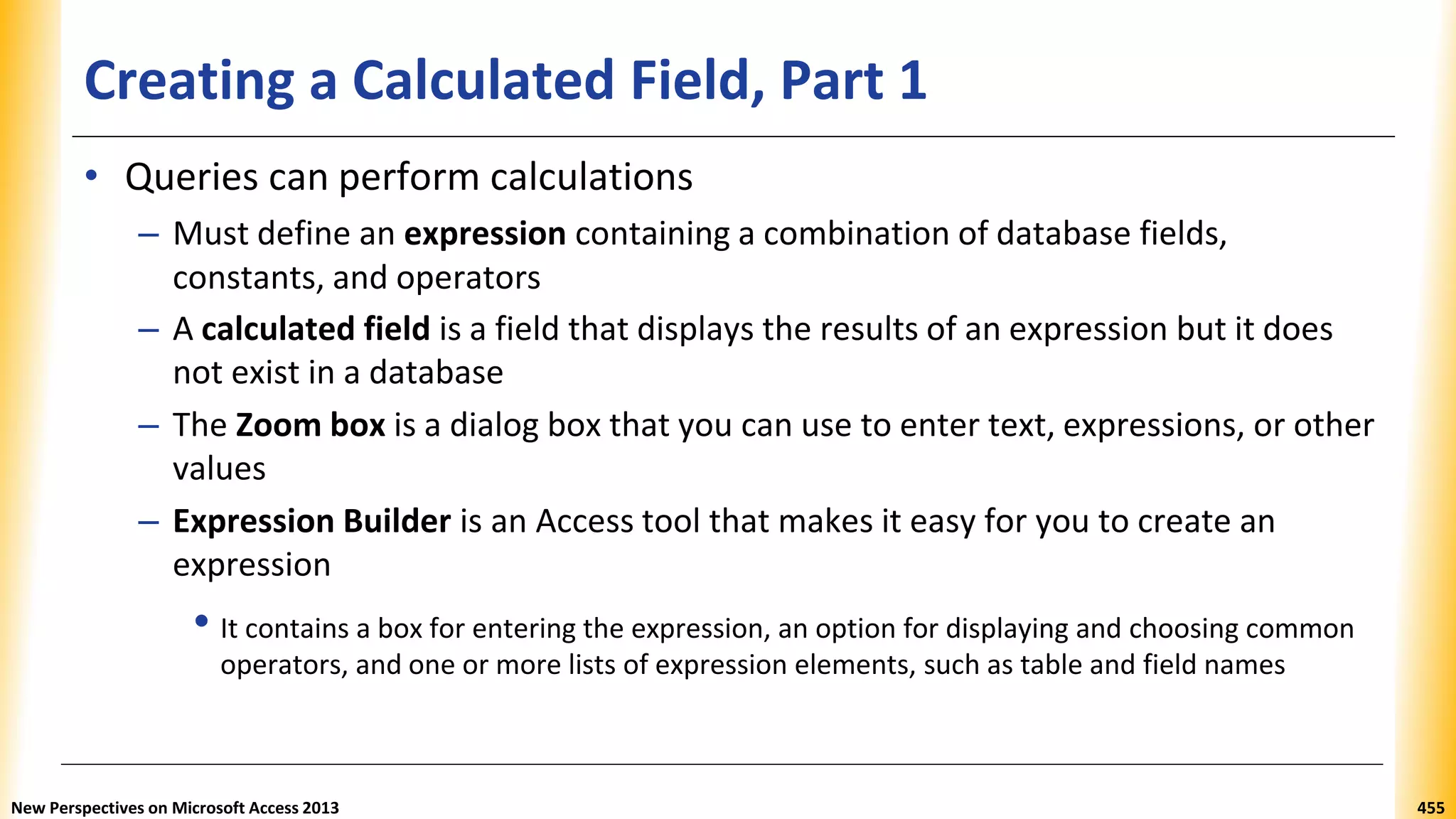 Creating a Calculated Field, Part 1

• Queries can perform calculations

– Must define an expression containing a combination of database fields, constants, and operators

– A calculated field is a field that displays the results of an expression but it does not exist in a database

– The Zoom box is a dialog box that you can use to enter text, expressions, or other values

– Expression Builder is an Access tool that makes it easy for you to create an expression

• It contains a box for entering the expression, an option for displaying and choosing common operators, and one or more lists of expression elements, such as table and field names

New Perspectives on Microsoft Access 2013

455